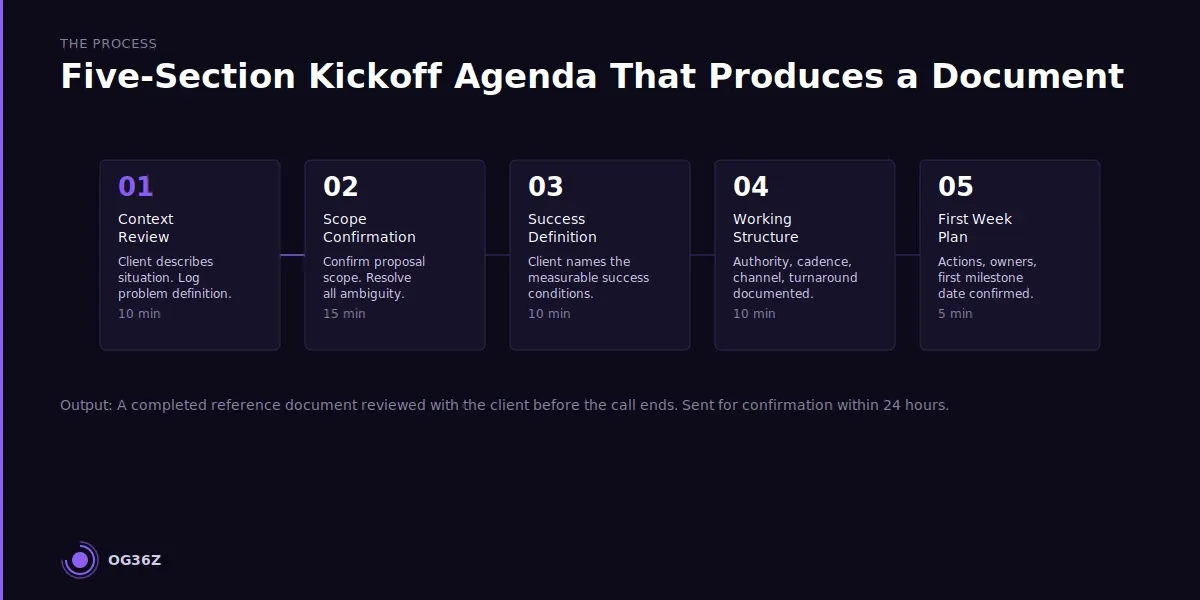 THE PROCESS

Five-Section Kickoff Agenda That Produces a Document

01
Context Review
Client describes situation. Log problem definition.
10 min

02
Scope Confirmation
Confirm proposal scope. Resolve all ambiguity.
15 min

03
Success Definition
Client names the measurable success conditions.
10 min

04
Working Structure
Authority, cadence, channel, turnaround documented.
10 min

05
First Week Plan
Actions, owners, first milestone date confirmed.
5 min

Output: A completed reference document reviewed with the client before the call ends. Sent for confirmation within 24 hours.

OG36Z